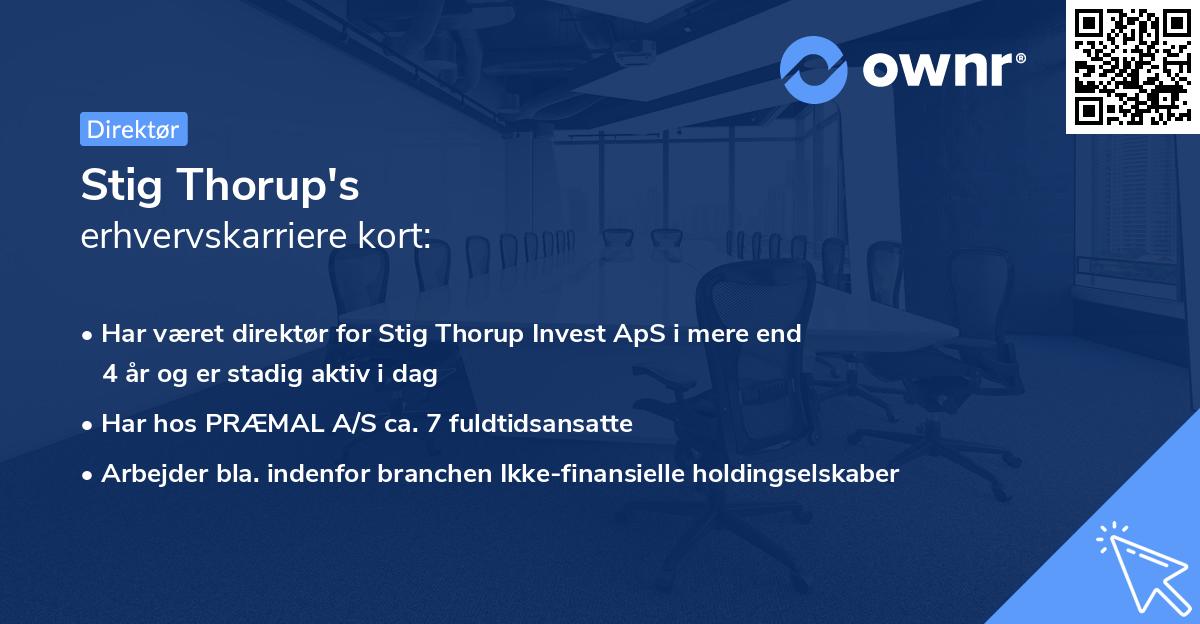 ownr®

Direktør

Stig Thorup's
erhvervskarriere kort:

• Har været direktør for Stig Thorup Invest ApS i mere end 4 år og er stadig aktiv i dag
• Har hos PRÆMAL A/S ca. 7 fuldtidsansatte
• Arbejder bla. indenfor branchen Ikke-finansielle holdingselskaber